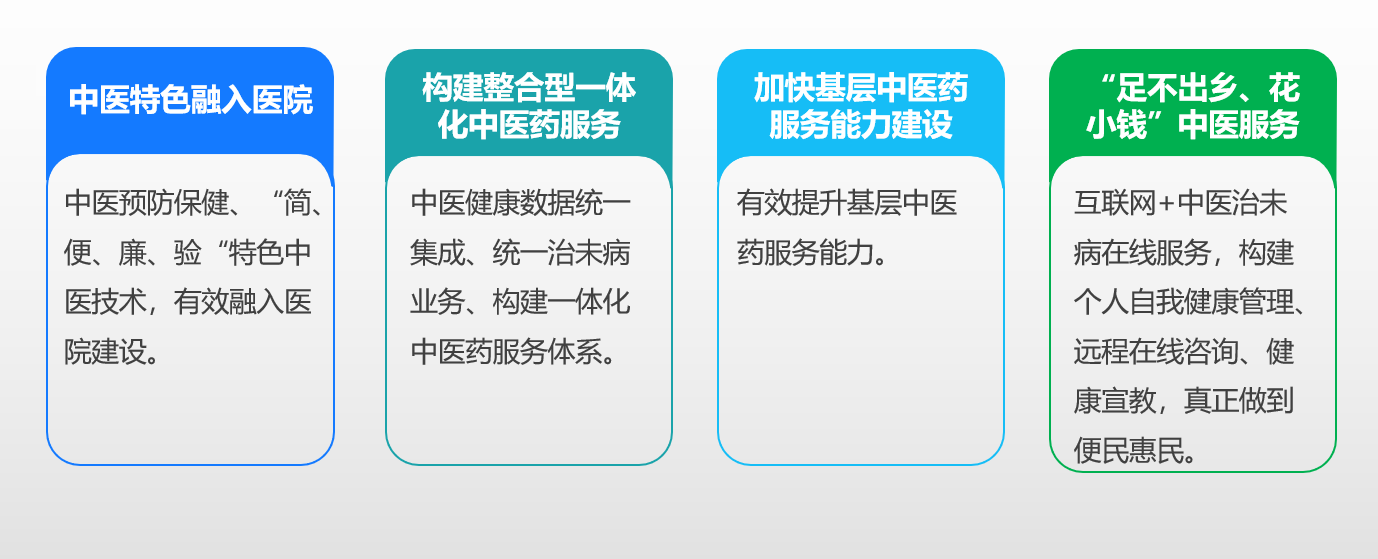 中医特色融入医院

中医预防保健、“简、便、廉、验“特色中医技术，有效融入医院建设。

构建整合型一体化中医药服务

中医健康数据统一集成、统一治未病业务、构建一体化中医药服务体系。

加快基层中医药服务能力建设

有效提升基层中医药服务能力。

“足不出乡、花小钱”中医服务

互联网+中医治未病在线服务，构建个人自我健康管理、远程在线咨询、健康宣教，真正做到便民惠民。